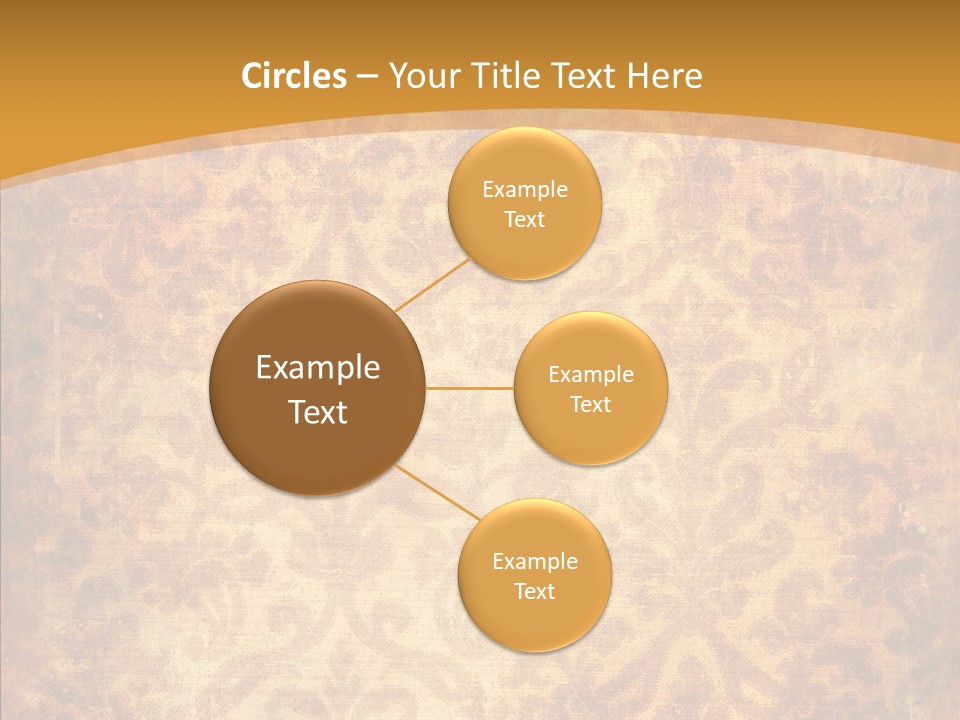 Circles – Your Title Text Here

Example Text

Example Text

Example Text

Example Text